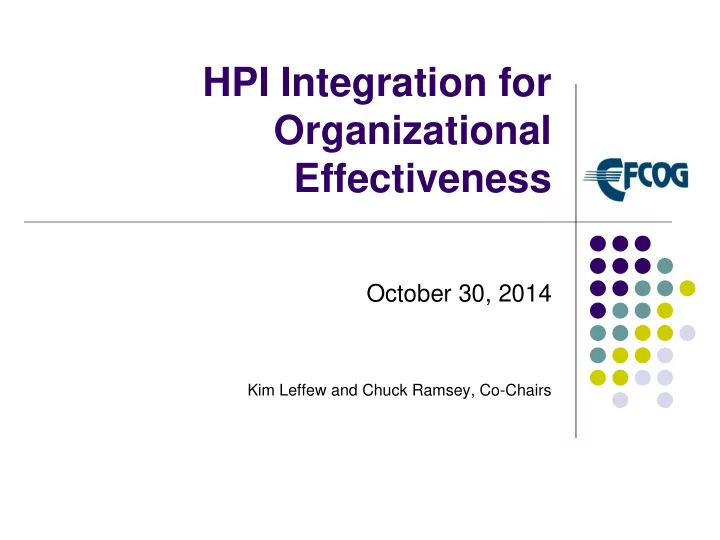 HPI Integration for Organizational Effectiveness

EFCOG

October 30, 2014

Kim Leffew and Chuck Ramsey, Co-Chairs